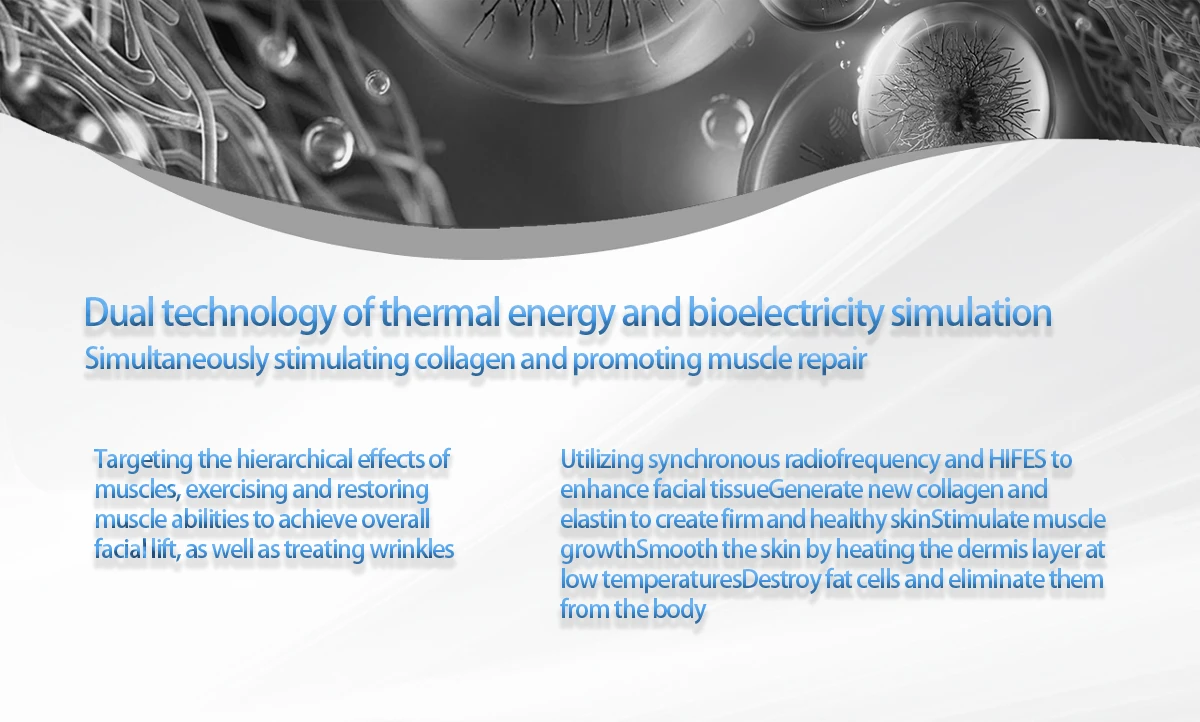 Dual technology of thermal energy and bioelectricity simulation
Simultaneously stimulating collagen and promoting muscle repair

Targeting the hierarchical effects of muscles, exercising and restoring muscle abilities to achieve overall facial lift, as well as treating wrinkles

Utilizing synchronous radiofrequency and HIFES to enhance facial tissueGenerate new collagen and elastin to create firm and healthy skinStimulate muscle growthSmooth the skin by heating the dermis layer at low temperaturesDestroy fat cells and eliminate them from the body